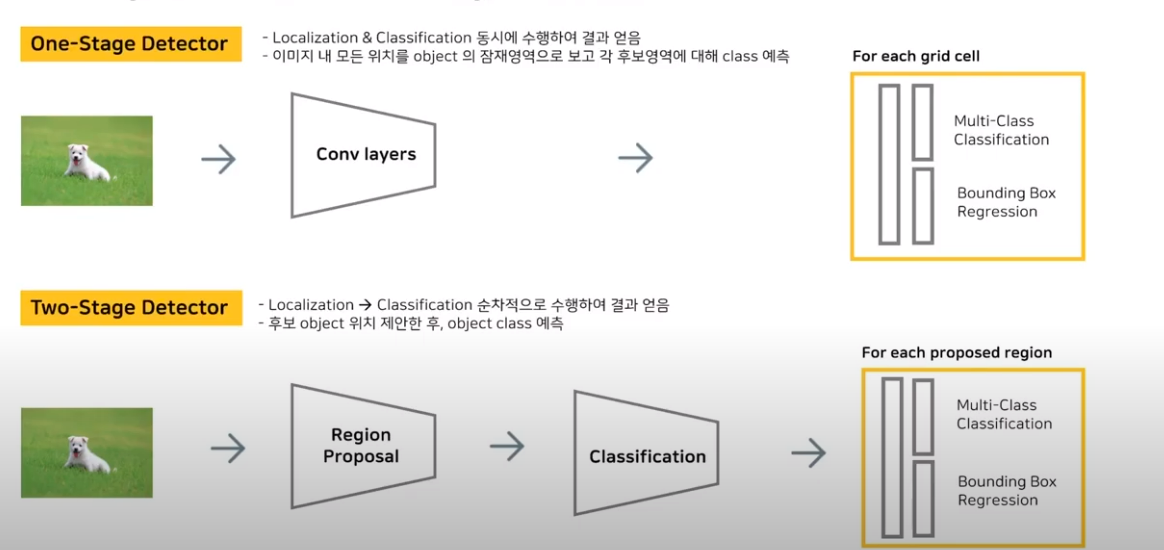 One-Stage Detector

- Localization & Classification 동시에 수행하여 결과 얻음
- 이미지 내 모든 위치를 object 의 잠재영역으로 보고 각 후보영역에 대해 class 예측

Conv layers

For each grid cell

Multi-Class Classification

Bounding Box Regression

Two-Stage Detector

- Localization → Classification 순차적으로 수행하여 결과 얻음
- 후보 object 위치 제안한 후, object class 예측

Region Proposal

Classification

For each proposed region

Multi-Class Classification

Bounding Box Regression